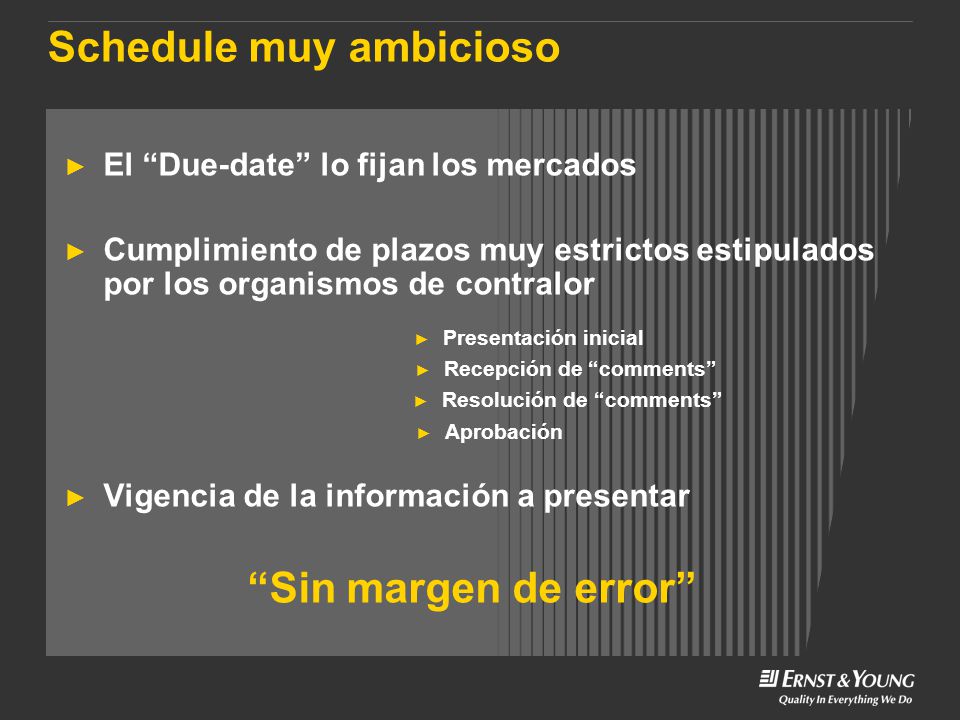 Schedule muy ambicioso

► El “Due-date” lo fijan los mercados

► Cumplimiento de plazos muy estrictos estipulados por los organismos de contralor

► Presentación inicial
► Recepción de “comments”
► Resolución de “comments”
► Aprobación

► Vigencia de la información a presentar

“Sin margen de error”

ERNST & YOUNG
Quality In Everything We Do